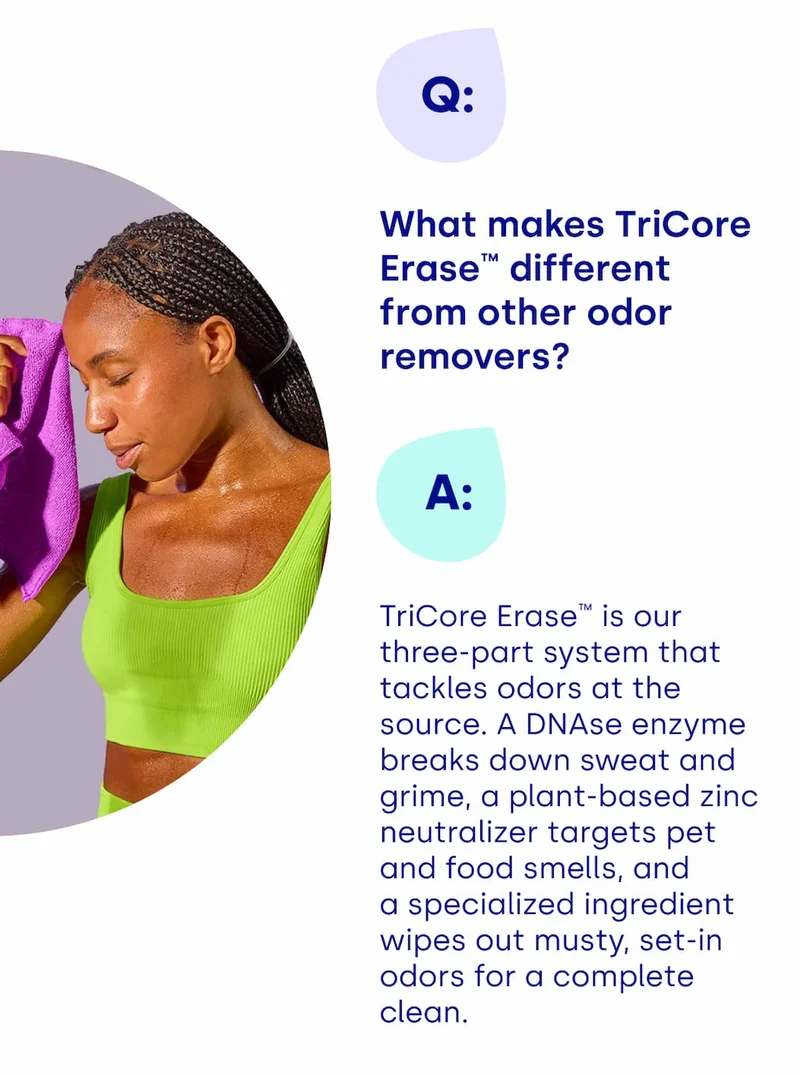 Q:

What makes TriCore Erase™ different from other odor removers?

A:

TriCore Erase™ is our three-part system that tackles odors at the source. A DNAse enzyme breaks down sweat and grime, a plant-based zinc neutralizer targets pet and food smells, and a specialized ingredient wipes out musty, set-in odors for a complete clean.